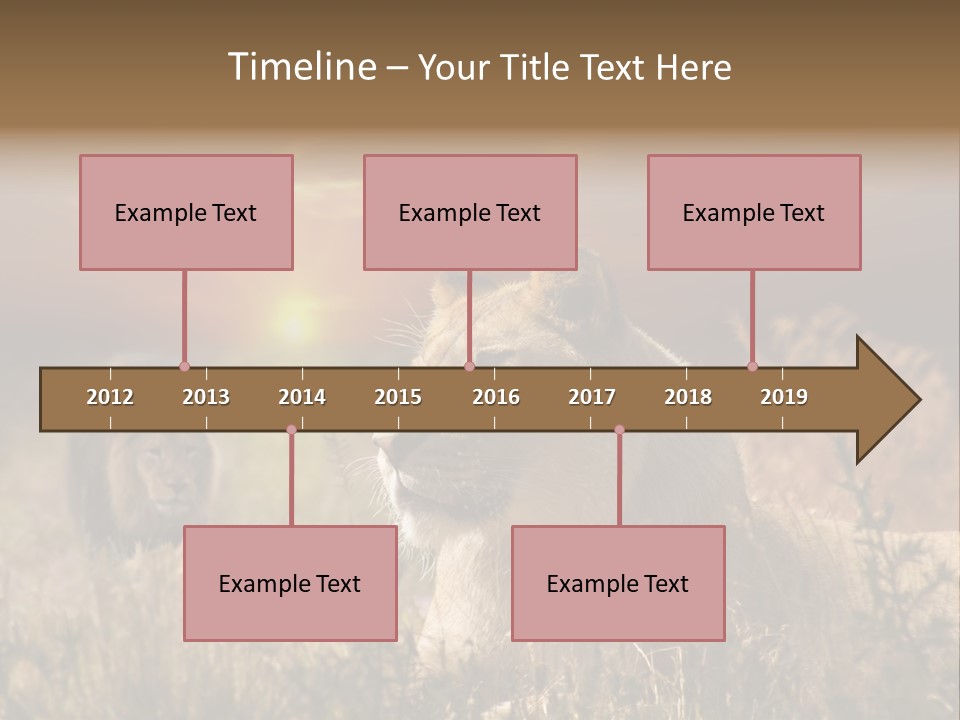 Timeline – Your Title Text Here

Example Text

Example Text

Example Text

2012 2013 2014 2015 2016 2017 2018 2019

Example Text

Example Text